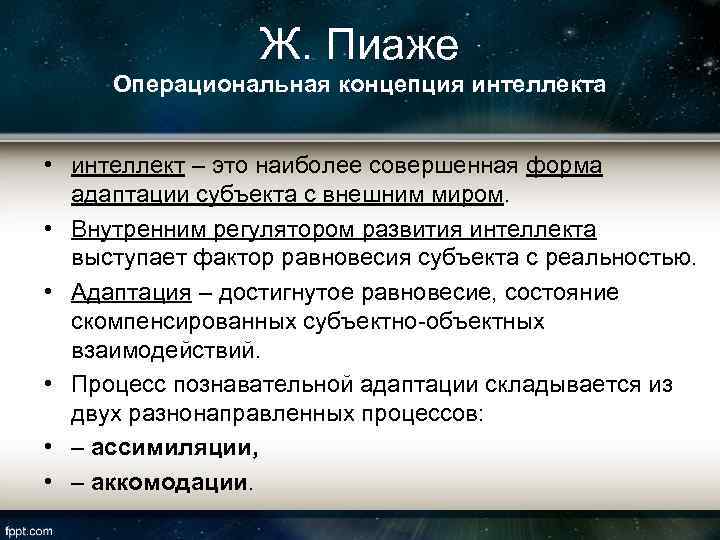 Ж. Пиаже
Операциональная концепция интеллекта

• интеллект – это наиболее совершенная форма адаптации субъекта с внешним миром.
• Внутренним регулятором развития интеллекта выступает фактор равновесия субъекта с реальностью.
• Адаптация – достигнутое равновесие, состояние скомпенсированных субъектно-объектных взаимодействий.
• Процесс познавательной адаптации складывается из двух разнонаправленных процессов:
• – ассимиляции,
• – аккомодации.

fppt.com